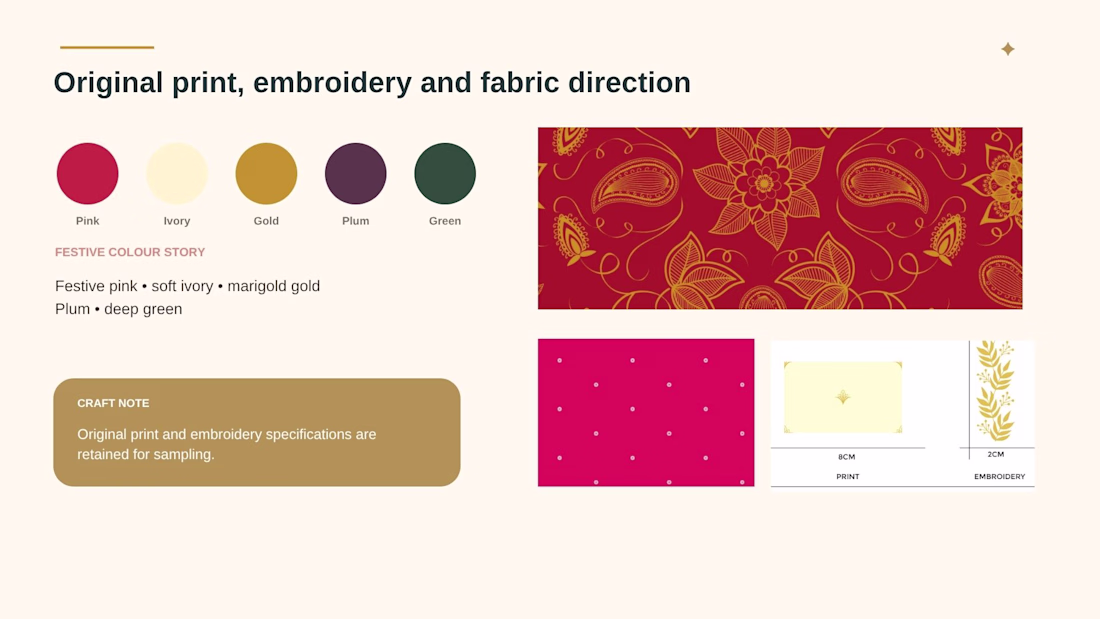 Original print, embroidery and fabric direction

Pink
Ivory
Gold
Plum
Green

FESTIVE COLOUR STORY

Festive pink • soft ivory • marigold gold
Plum • deep green

CRAFT NOTE

Original print and embroidery specifications are retained for sampling.

8CM
PRINT
2CM
EMBROIDERY